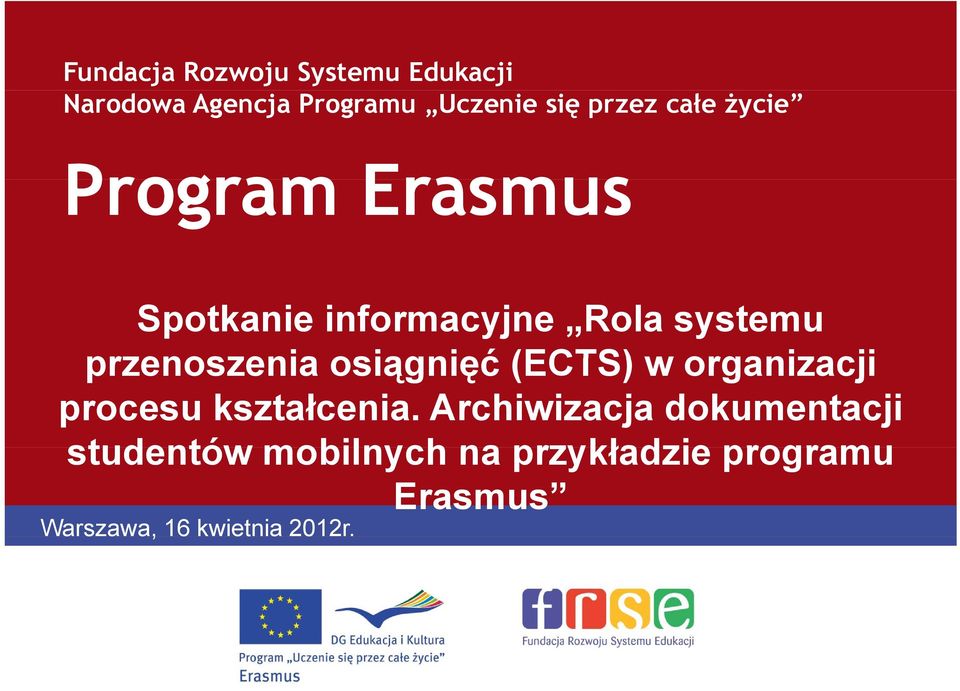 Fundacja Rozwoju Systemu Edukacji
Narodowa Agencja Programu „Uczenie się przez całe życie”

Program Erasmus

Spotkanie informacyjne „Rola systemu przenoszenia osiągnięć (ECTS) w organizacji procesu kształcenia. Archiwizacja dokumentacji studentów mobilnych na przykładzie programu Erasmus”

Warszawa, 16 kwietnia 2012r.

DG Edukacja i Kultura
Program „Uczenie się przez całe życie”
Erasmus

frse
Fundacja Rozwoju Systemu Edukacji